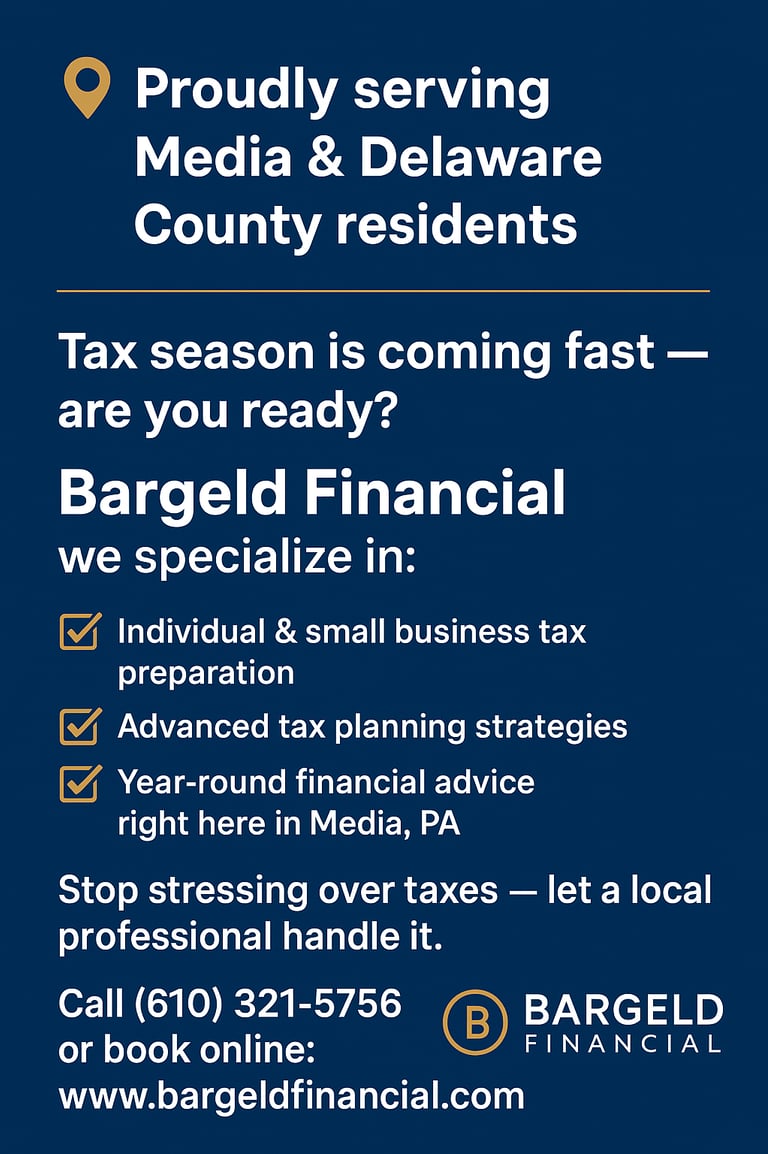 Proudly serving Media & Delaware County residents

Tax season is coming fast — are you ready?

Bargeld Financial
we specialize in:

Individual & small business tax preparation

Advanced tax planning strategies

Year-round financial advice right here in Media, PA

Stop stressing over taxes — let a local professional handle it.

Call (610) 321-5756 or book online: www.bargeldfinancial.com

B BARGELD FINANCIAL